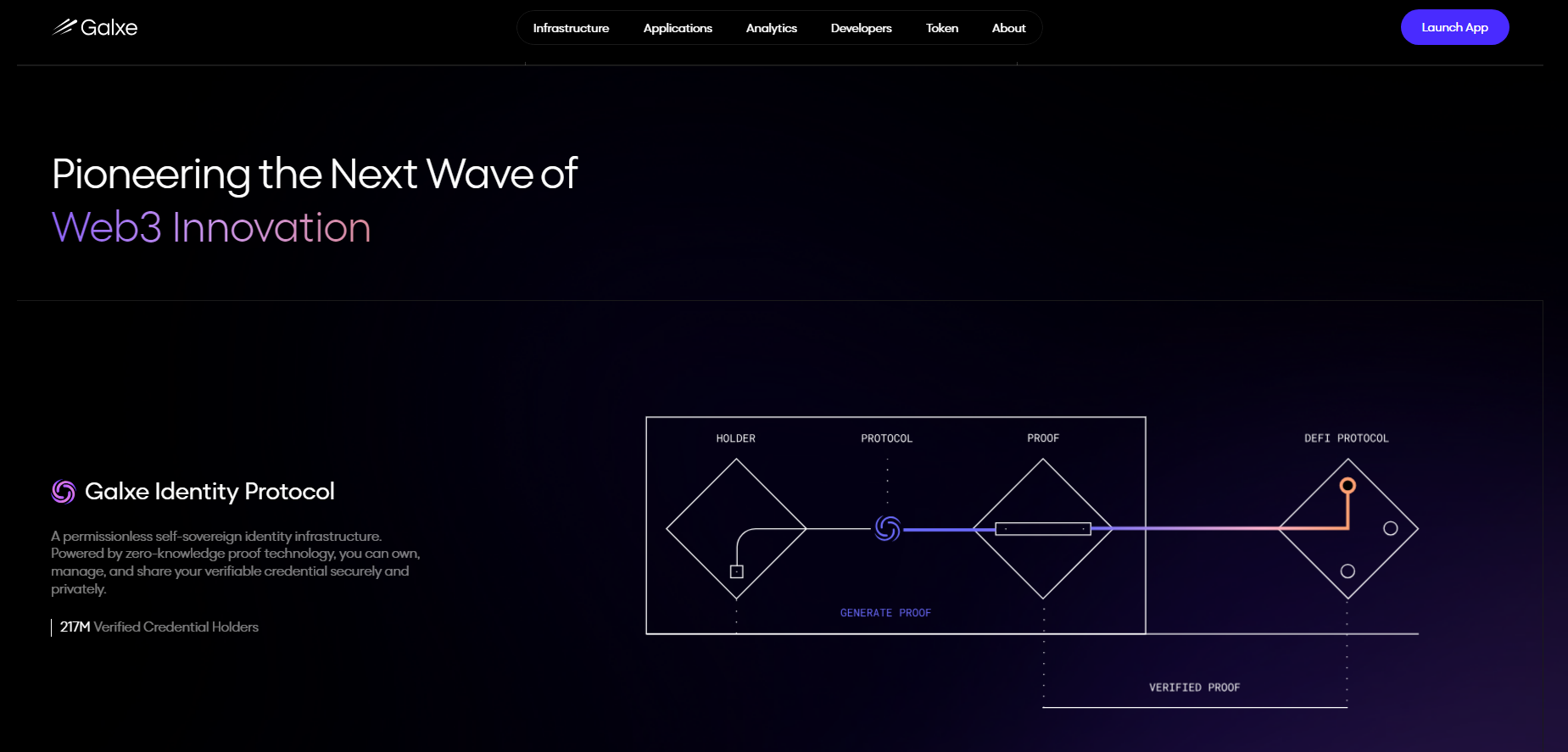 Galxe

Infrastructure Applications Analytics Developers Token About

Launch App

Pioneering the Next Wave of
Web3 Innovation

Galxe Identity Protocol

A permissionless self-sovereign identity infrastructure. Powered by zero-knowledge proof technology, you can own, manage, and share your verifiable credential securely and privately.

217M Verified Credential Holders

HOLDER
PROTOCOL
PROOF
DEFI PROTOCOL
GENERATE PROOF
VERIFIED PROOF